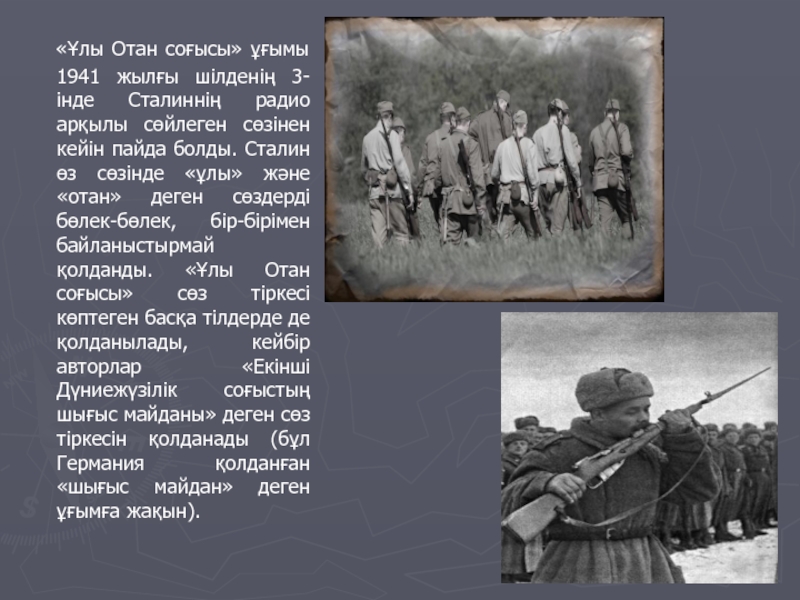 «Ұлы Отан соғысы» ұғымы 1941 жылғы шілденің 3-інде Сталиннің радио арқылы сөйлеген сөзінен кейін пайда болды. Сталин өз сөзінде «ұлы» және «отан» деген сөздерді бөлек-бөлек, бір-бірімен байланыстырмай қолданды. «Ұлы Отан соғысы» сөз тіркесі көптеген басқа тілдерде де қолданылады, кейбір авторлар «Екінші Дүниежүзілік соғыстың шығыс майданы» деген сөз тіркесін қолданады (бұл Германия қолданған «шығыс майдан» деген ұғымға жақын).